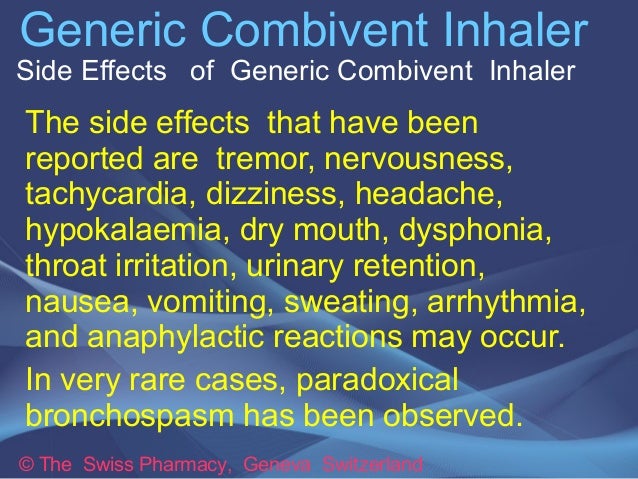 Generic Combivent Inhaler

Side Effects of Generic Combivent Inhaler

The side effects that have been reported are tremor, nervousness, tachycardia, dizziness, headache, hypokalaemia, dry mouth, dysphonia, throat irritation, urinary retention, nausea, vomiting, sweating, arrhythmia, and anaphylactic reactions may occur.

In very rare cases, paradoxical bronchospasm has been observed.

© The Swiss Pharmacy, Geneva Switzerland